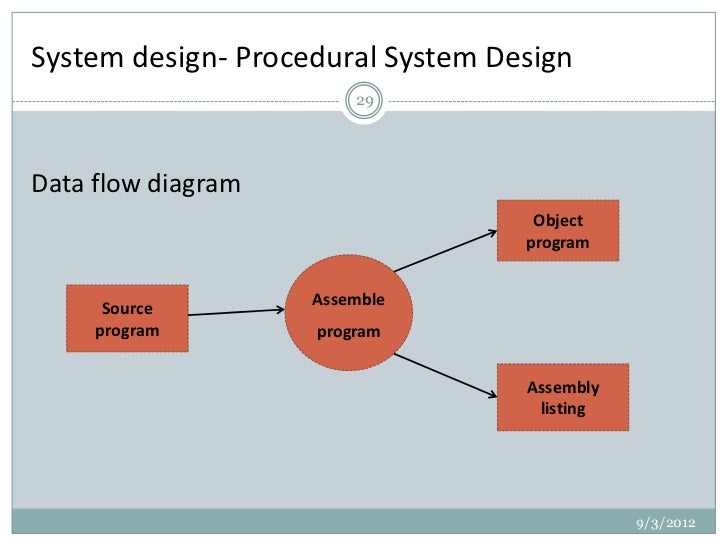 System design- Procedural System Design

29

Data flow diagram

Source program

Assemble program

Object program

Assembly listing

9/3/2012